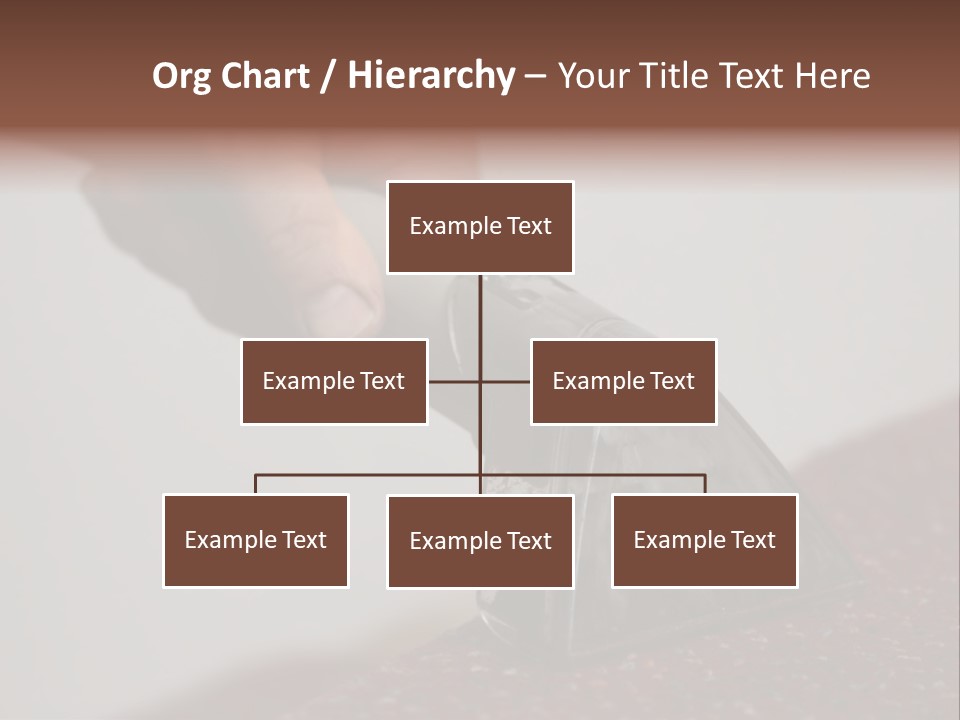 Org Chart / Hierarchy – Your Title Text Here

Example Text

Example Text

Example Text

Example Text

Example Text

Example Text